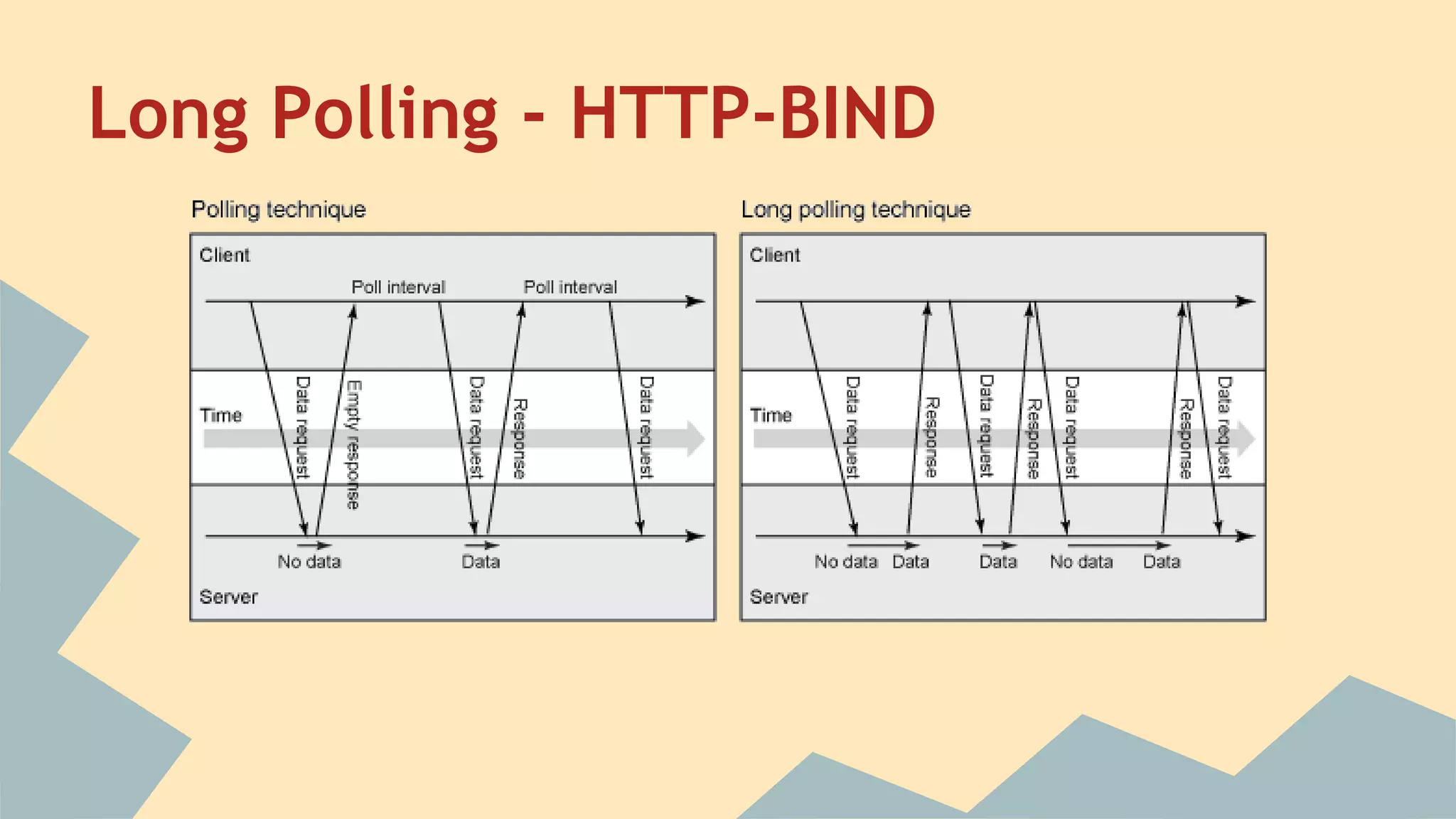 Long Polling - HTTP-BIND

Polling technique

Client

Poll interval

Poll interval

Time

Data request

Empty response

Data request

Response

Data request

No data

Data

Server

Long polling technique

Client

Time

Data request

Response

Data request

Response

Data request

Response

Data request

No data

Data

Data

No data

Data

Server